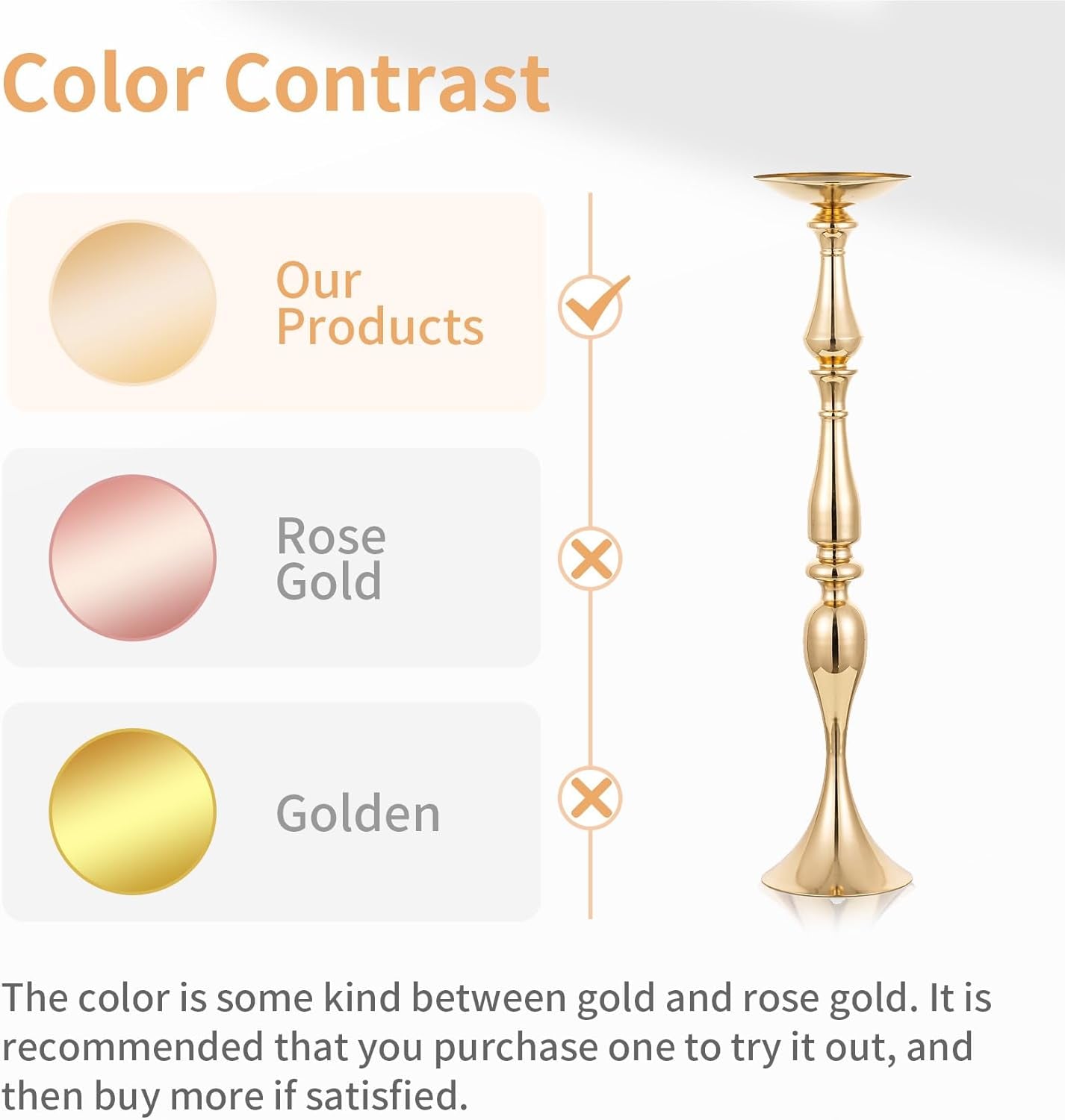 Color Contrast

Our Products

Rose Gold

Golden

The color is some kind between gold and rose gold. It is recommended that you purchase one to try it out, and then buy more if satisfied.